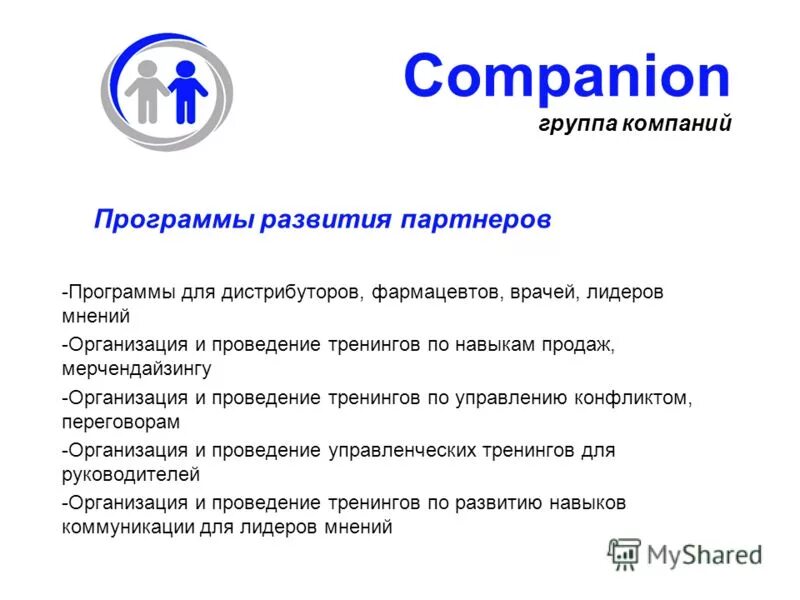 Companion
группа компаний

Программы развития партнеров

-Программы для дистрибуторов, фармацевтов, врачей, лидеров мнений

-Организация и проведение тренингов по навыкам продаж, мерчендайзингу

-Организация и проведение тренингов по управлению конфликтом, переговорам

-Организация и проведение управленческих тренингов для руководителей

-Организация и проведение тренингов по развитию навыков коммуникации для лидеров мнений

MyShared